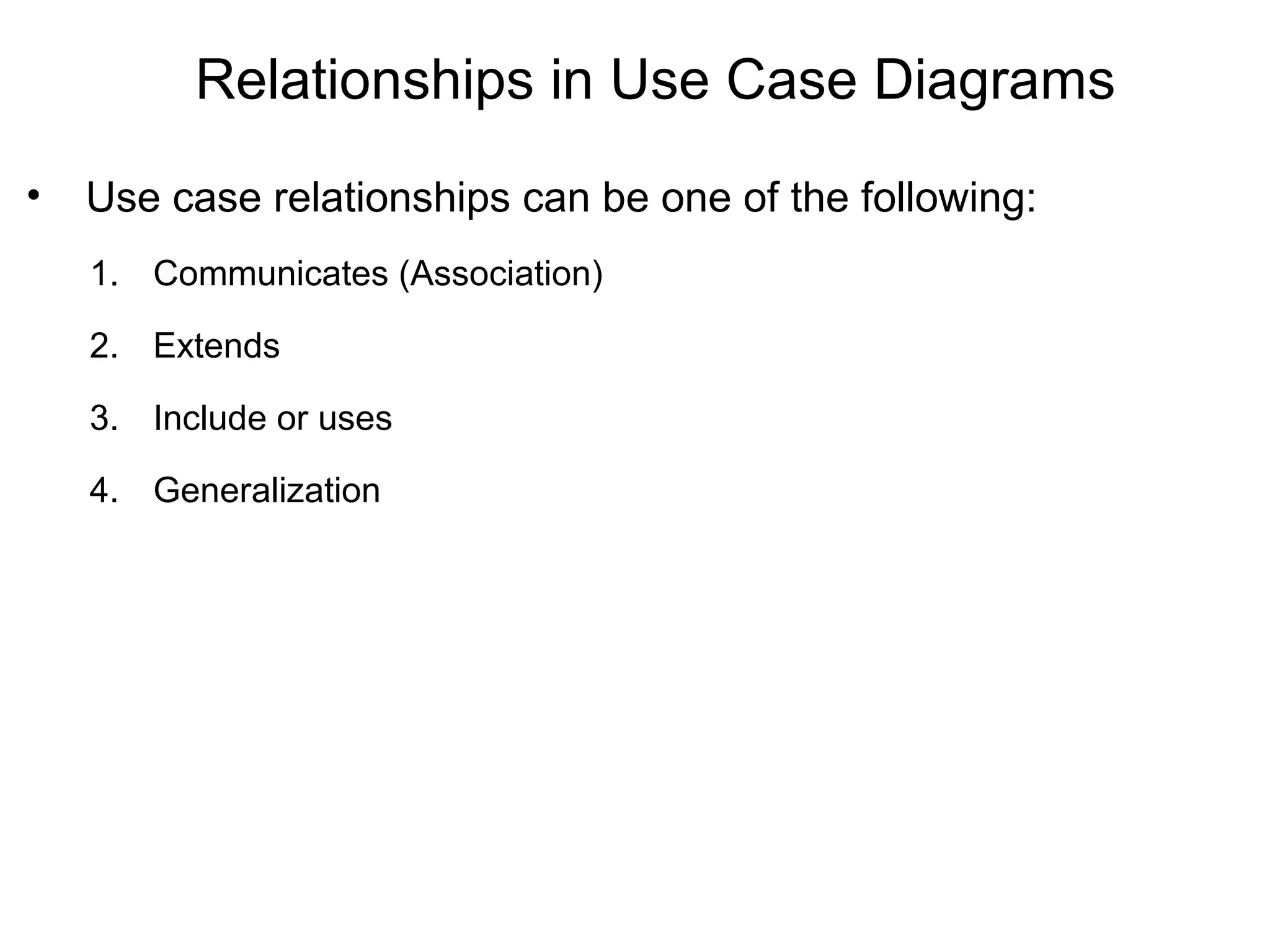 Relationships in Use Case Diagrams

• Use case relationships can be one of the following:

1. Communicates (Association)

2. Extends

3. Include or uses

4. Generalization